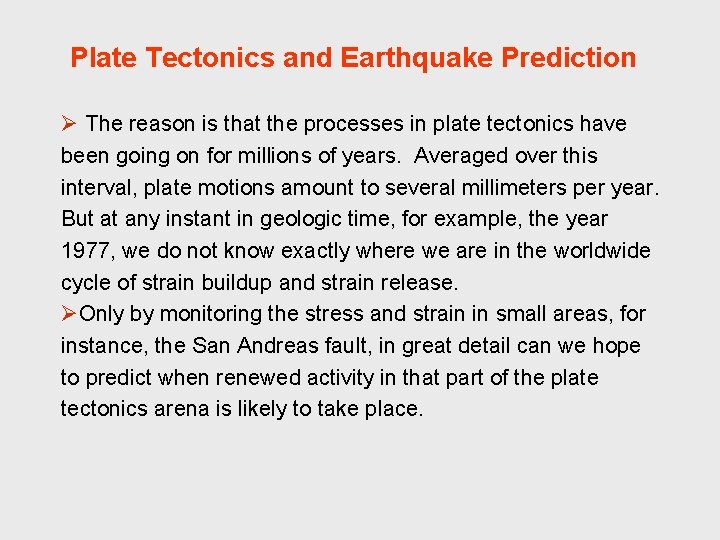 Plate Tectonics and Earthquake Prediction

➢ The reason is that the processes in plate tectonics have been going on for millions of years. Averaged over this interval, plate motions amount to several millimeters per year. But at any instant in geologic time, for example, the year 1977, we do not know exactly where we are in the worldwide cycle of strain buildup and strain release.

➢Only by monitoring the stress and strain in small areas, for instance, the San Andreas fault, in great detail can we hope to predict when renewed activity in that part of the plate tectonics arena is likely to take place.